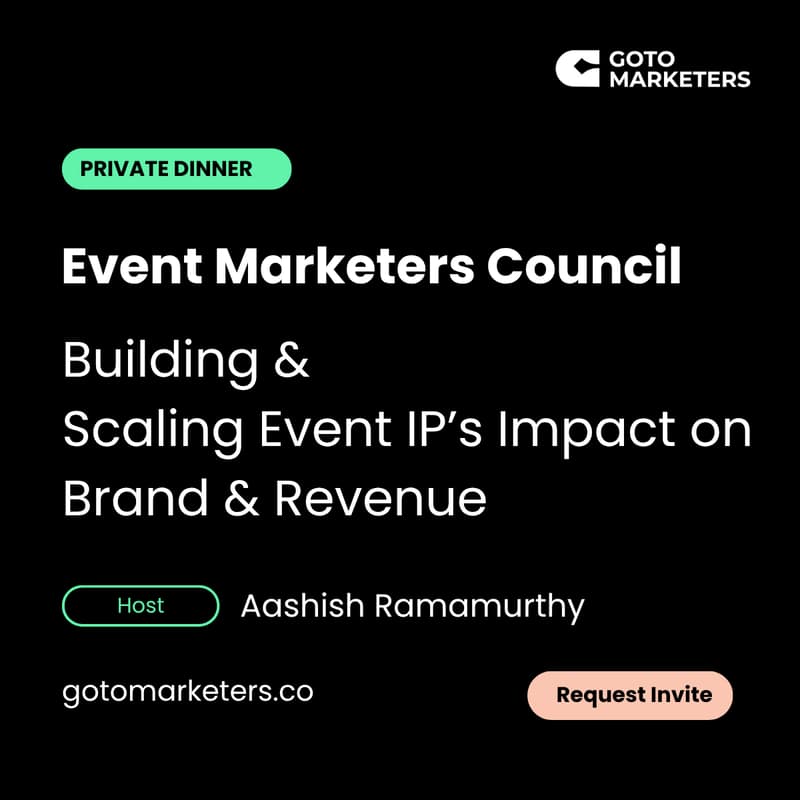 GOTO MARKETERS

PRIVATE DINNER

Event Marketers Council

Building & Scaling Event IP’s Impact on Brand & Revenue

Host

Aashish Ramamurthy

gotomarketers.co

Request Invite